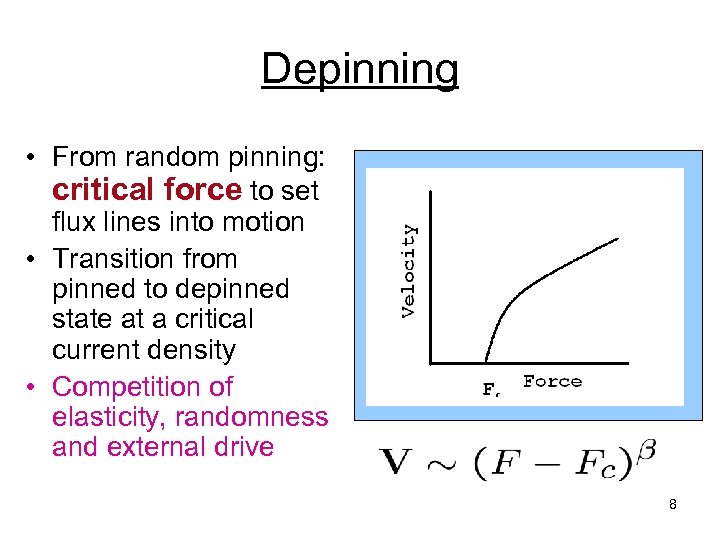 Depinning

• From random pinning: critical force to set flux lines into motion
• Transition from pinned to depinned state at a critical current density
• Competition of elasticity, randomness and external drive

Velocity

$F_c$ Force

$\mathbf{V} \sim (F - F_c)^{\beta}$

8